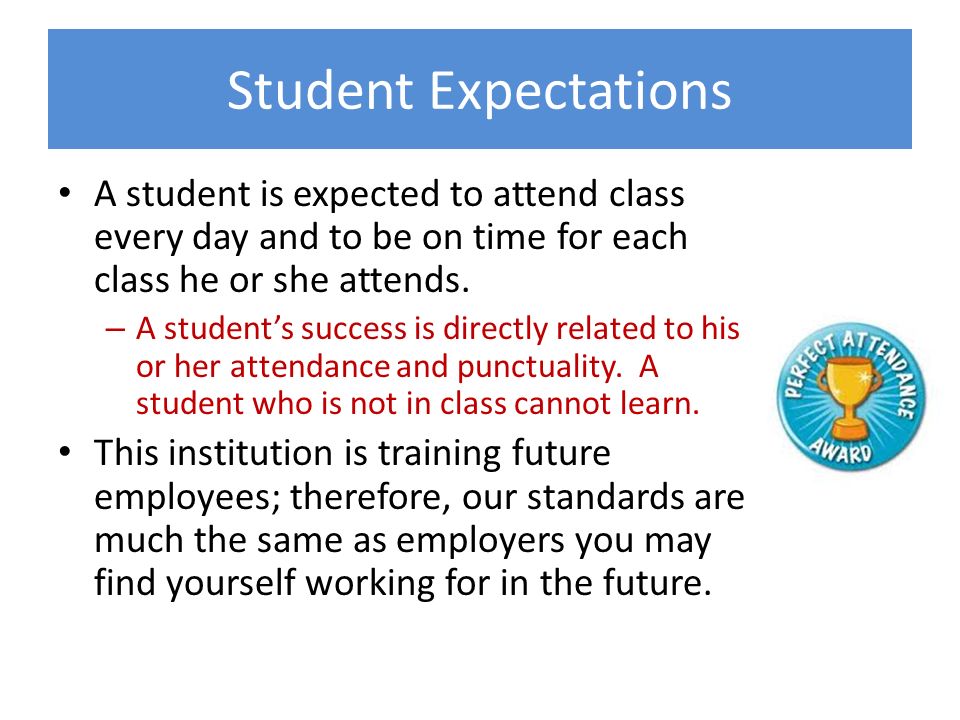 Student Expectations

• A student is expected to attend class every day and to be on time for each class he or she attends.

– A student's success is directly related to his or her attendance and punctuality. A student who is not in class cannot learn.

• This institution is training future employees; therefore, our standards are much the same as employers you may find yourself working for in the future.

PERFECT ATTENDANCE AWARD